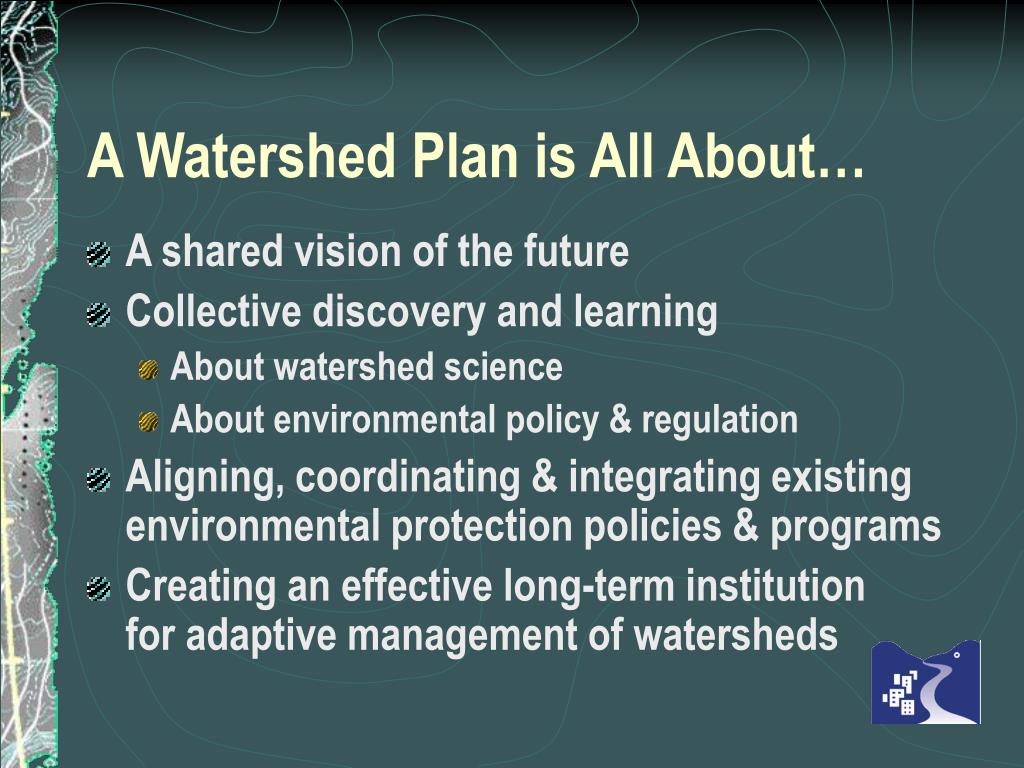 A Watershed Plan is All About…

A shared vision of the future

Collective discovery and learning

About watershed science

About environmental policy & regulation

Aligning, coordinating & integrating existing environmental protection policies & programs

Creating an effective long-term institution for adaptive management of watersheds